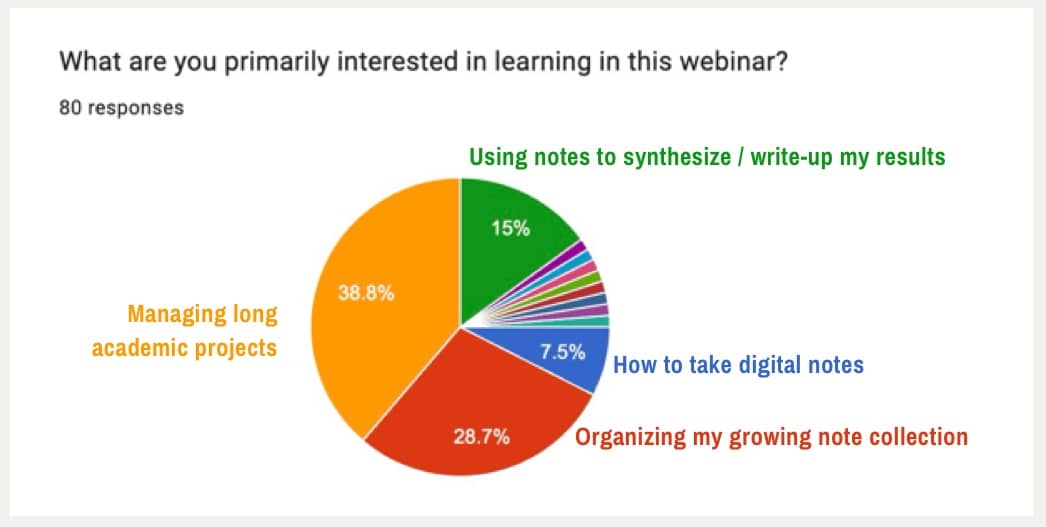 What are you primarily interested in learning in this webinar?

80 responses

Using notes to synthesize / write-up my results

15%

38.8%

Managing long academic projects

7.5%

How to take digital notes

28.7%

Organizing my growing note collection